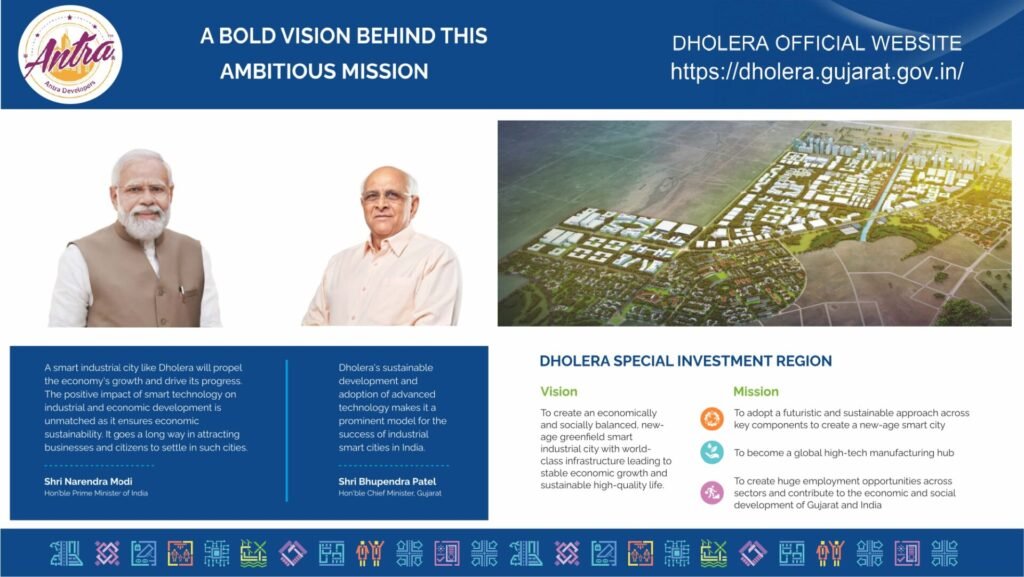 Antra
Antra Developers

A BOLD VISION BEHIND THIS AMBITIOUS MISSION

DHOLERA OFFICIAL WEBSITE
https://dholera.gujarat.gov.in/

A smart industrial city like Dholera will propel the economy's growth and drive its progress. The positive impact of smart technology on industrial and economic development is unmatched as it ensures economic sustainability. It goes a long way in attracting businesses and citizens to settle in such cities.

Shri Narendra Modi
Hon'ble Prime Minister of India

Dholera's sustainable development and adoption of advanced technology makes it a prominent model for the success of industrial smart cities in India.

Shri Bhupendra Patel
Hon'ble Chief Minister, Gujarat

DHOLERA SPECIAL INVESTMENT REGION

Vision

To create an economically and socially balanced, new-age greenfield smart industrial city with world-class infrastructure leading to stable economic growth and sustainable high-quality life.

Mission

To adopt a futuristic and sustainable approach across key components to create a new-age smart city

To become a global high-tech manufacturing hub

To create huge employment opportunities across sectors and contribute to the economic and social development of Gujarat and India